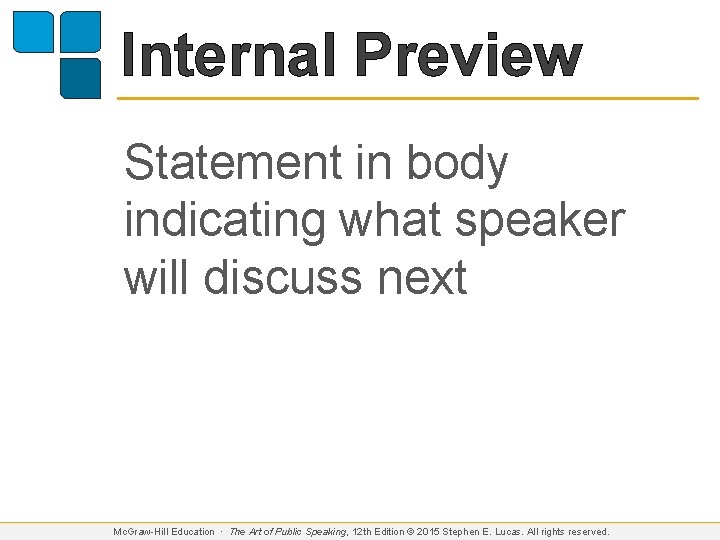 Internal Preview

Statement in body indicating what speaker will discuss next

McGraw-Hill Education · The Art of Public Speaking, 12th Edition © 2015 Stephen E. Lucas. All rights reserved.